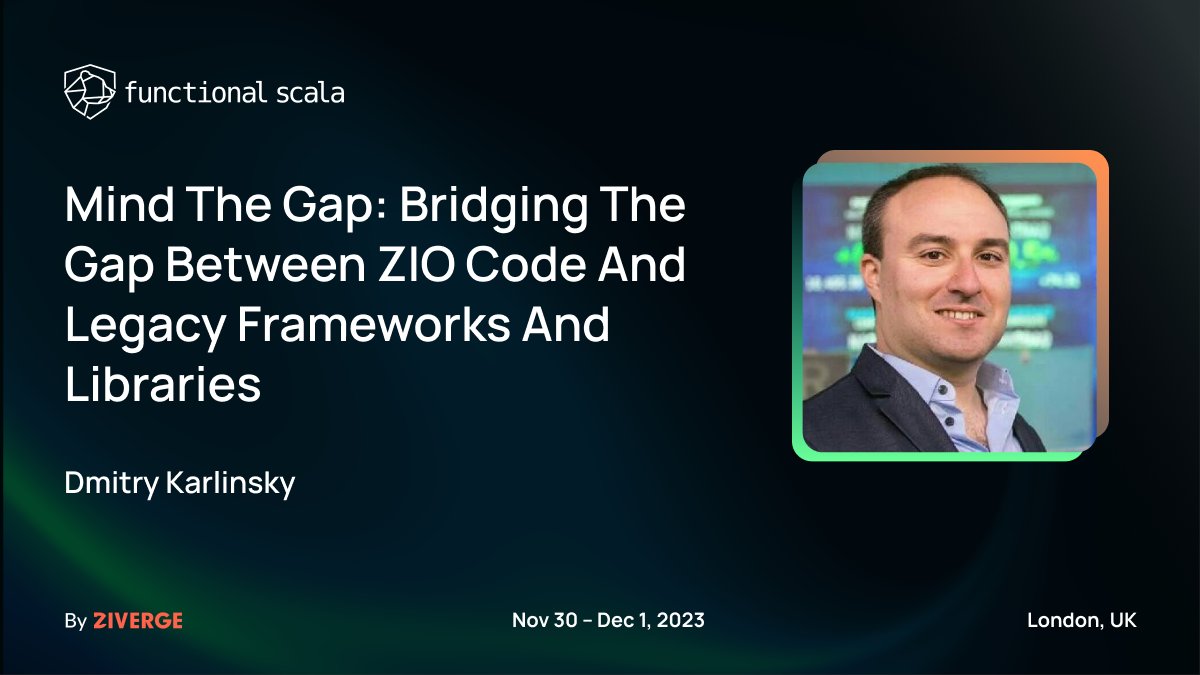 functional scala

Mind The Gap: Bridging The Gap Between ZIO Code And Legacy Frameworks And Libraries

Dmitry Karlinsky

By ZIVERGE

Nov 30 - Dec 1, 2023

London, UK